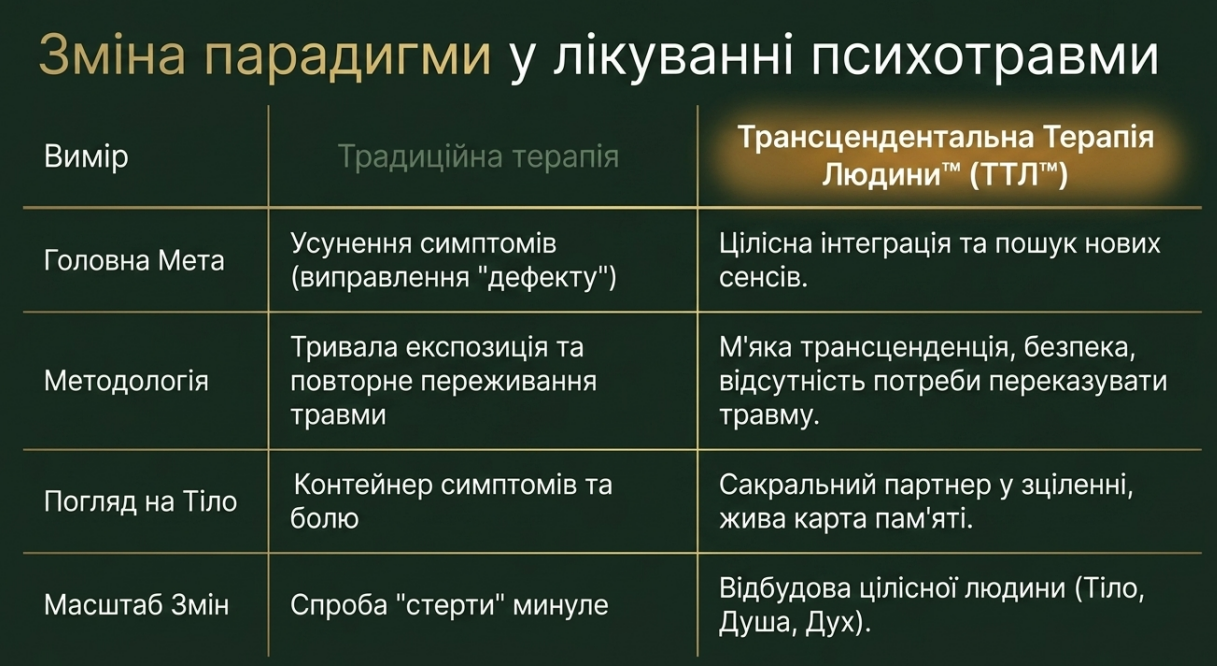 Зміна парадигми у лікуванні психотравми

| Вимір | Традиційна терапія | Трансцендентальна Терапія Людини™ (ТТЛ™) |
|---|---|---|
| Головна Мета | Усунення симптомів (виправлення "дефекту") | Цілісна інтеграція та пошук нових сенсів. |
| Методологія | Тривала експозиція та повторне переживання травми | М'яка трансценденція, безпека, відсутність потреби переказувати травму. |
| Погляд на Тіло | Контейнер симптомів та болю | Сакральний партнер у зціленні, жива карта пам'яті. |
| Масштаб Змін | Спроба "стерти" минуле | Відбудова цілісної людини (Тіло, Душа, Дух). |